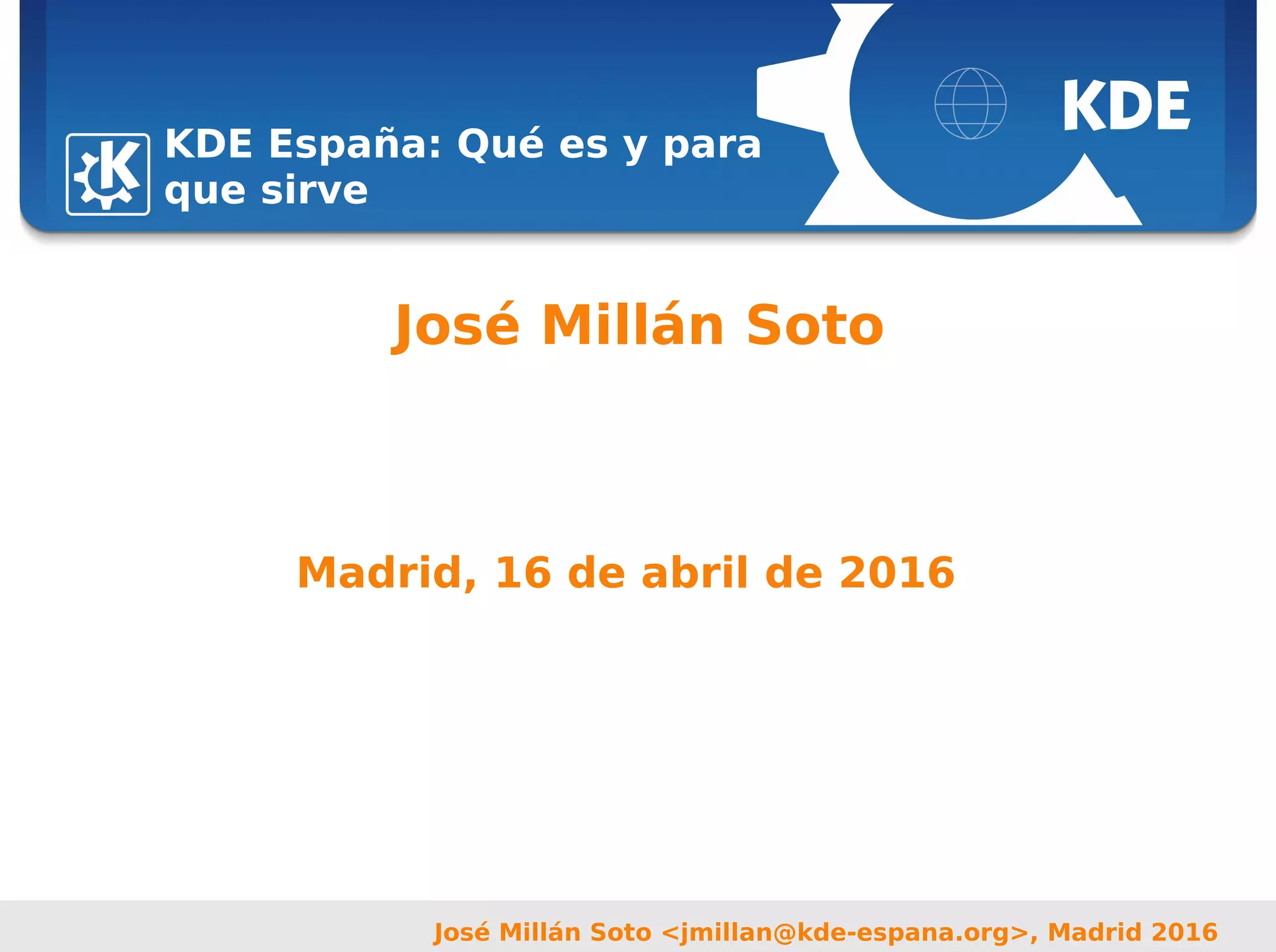 KDE España: Qué es y para que sirve

KDE

José Millán Soto

Madrid, 16 de abril de 2016

José Millán Soto <jmillan@kde-espana.org>, Madrid 2016